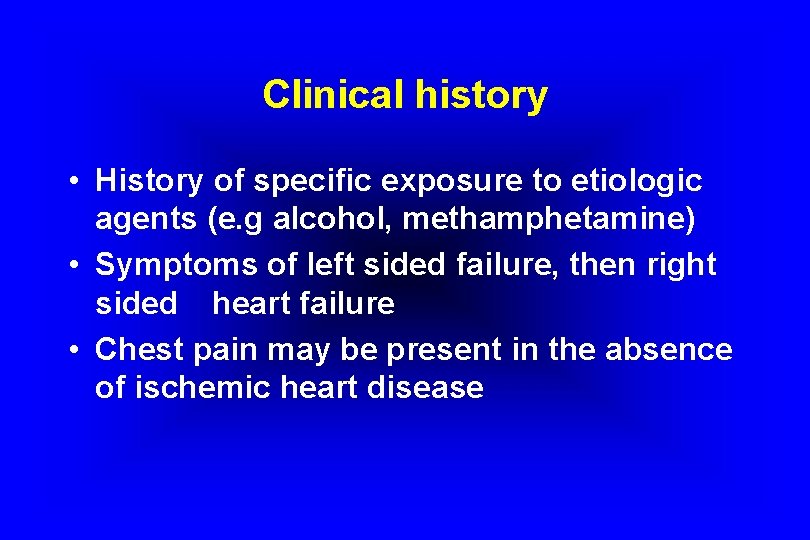 Clinical history

• History of specific exposure to etiologic agents (e.g alcohol, methamphetamine)
• Symptoms of left sided failure, then right sided heart failure
• Chest pain may be present in the absence of ischemic heart disease